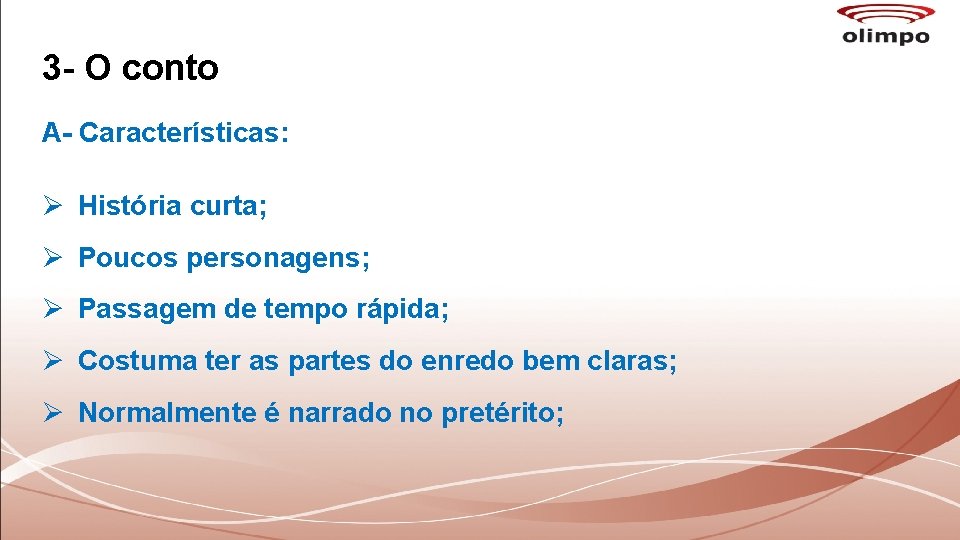 olimpo

3- O conto

A- Características:

➢ História curta;

➢ Poucos personagens;

➢ Passagem de tempo rápida;

➢ Costuma ter as partes do enredo bem claras;

➢ Normalmente é narrado no pretérito;